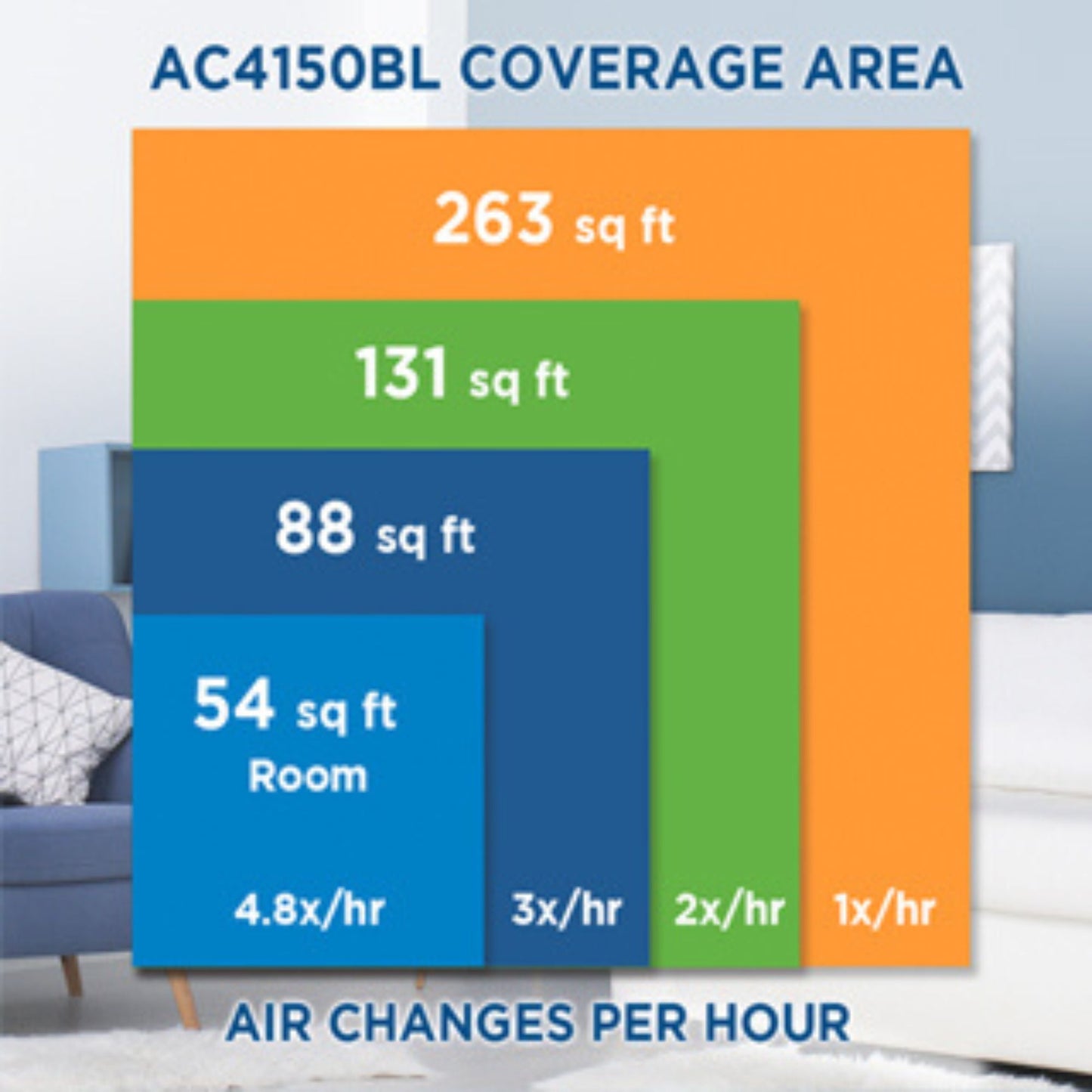 AC4150BL COVERAGE AREA

263 sq ft

131 sq ft

88 sq ft

54 sq ft
Room

4.8x/hr

3x/hr

2x/hr

1x/hr

AIR CHANGES PER HOUR